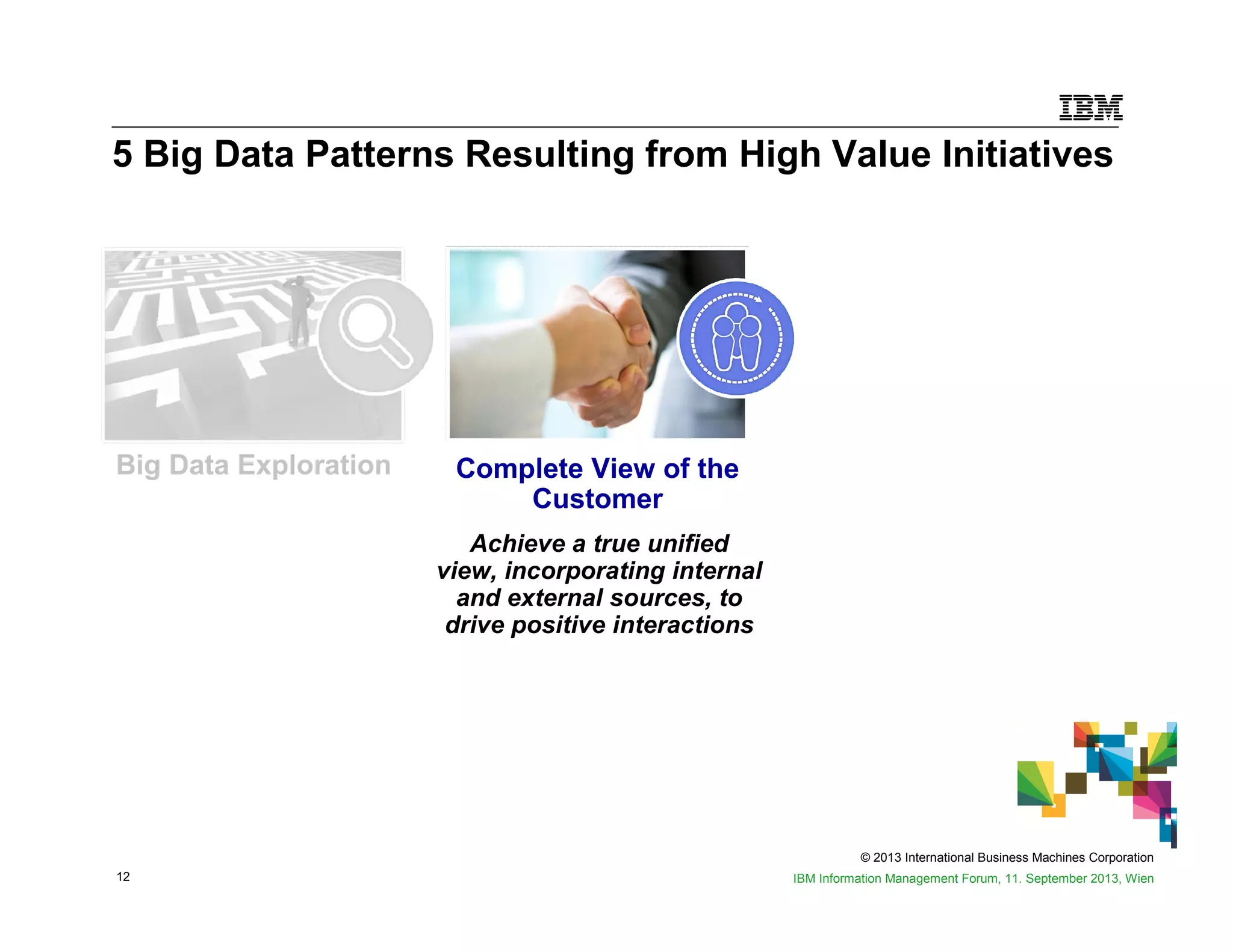 IBM

5 Big Data Patterns Resulting from High Value Initiatives

Big Data Exploration

Complete View of the Customer

Achieve a true unified view, incorporating internal and external sources, to drive positive interactions

© 2013 International Business Machines Corporation

12

IBM Information Management Forum, 11. September 2013, Wien